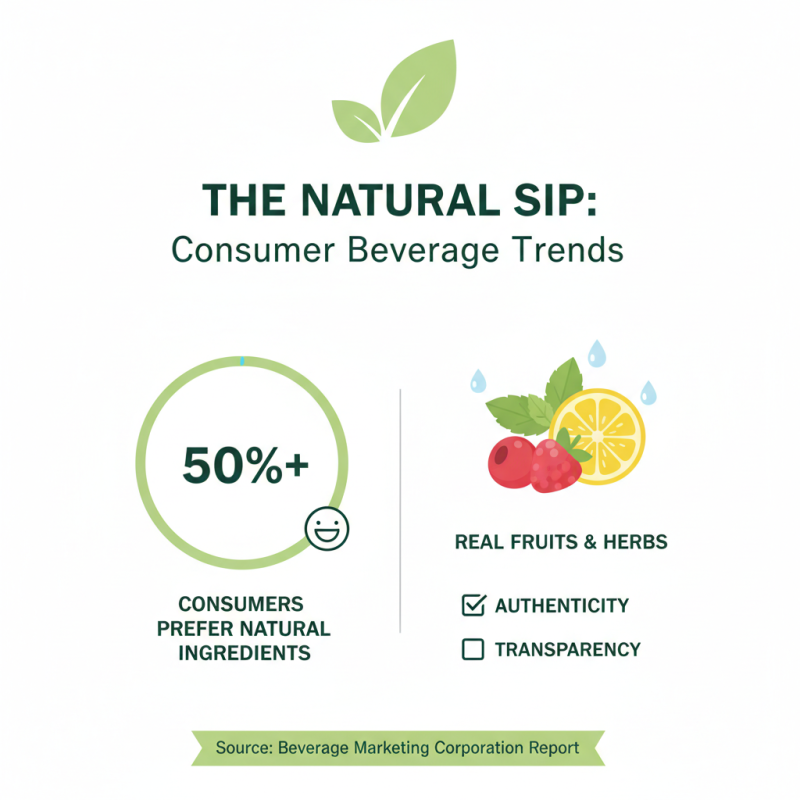 THE NATURAL SIP:
Consumer Beverage Trends

50%+

CONSUMERS PREFER NATURAL INGREDIENTS

REAL FRUITS & HERBS

☑ AUTHENTICITY

☐ TRANSPARENCY

Source: Beverage Marketing Corporation Report